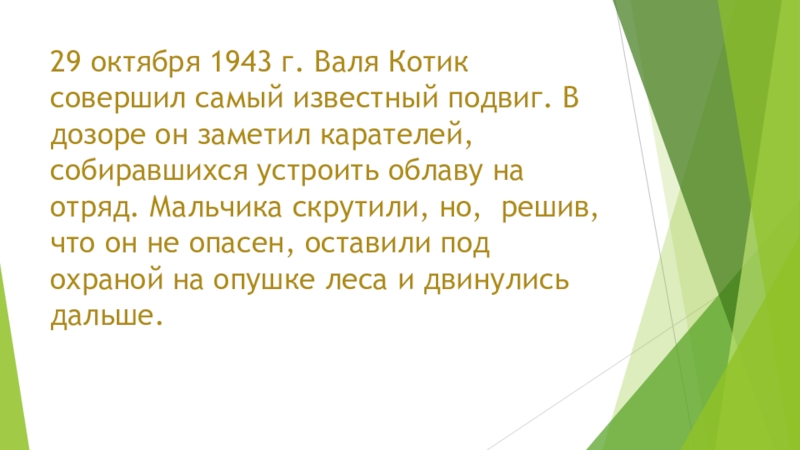 29 октября 1943 г. Валя Котик совершил самый известный подвиг. В дозоре он заметил карателей, собиравшихся устроить облаву на отряд. Мальчика скрутили, но,  решив, что он не опасен, оставили под охраной на опушке леса и двинулись дальше.